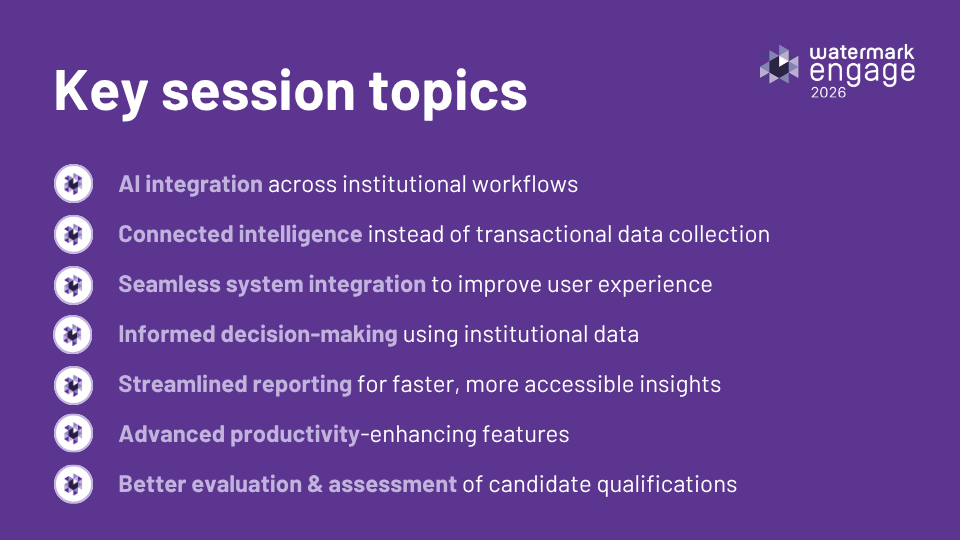 Key session topics

watermark
engage
2026

AI integration across institutional workflows

Connected intelligence instead of transactional data collection

Seamless system integration to improve user experience

Informed decision-making using institutional data

Streamlined reporting for faster, more accessible insights

Advanced productivity-enhancing features

Better evaluation & assessment of candidate qualifications